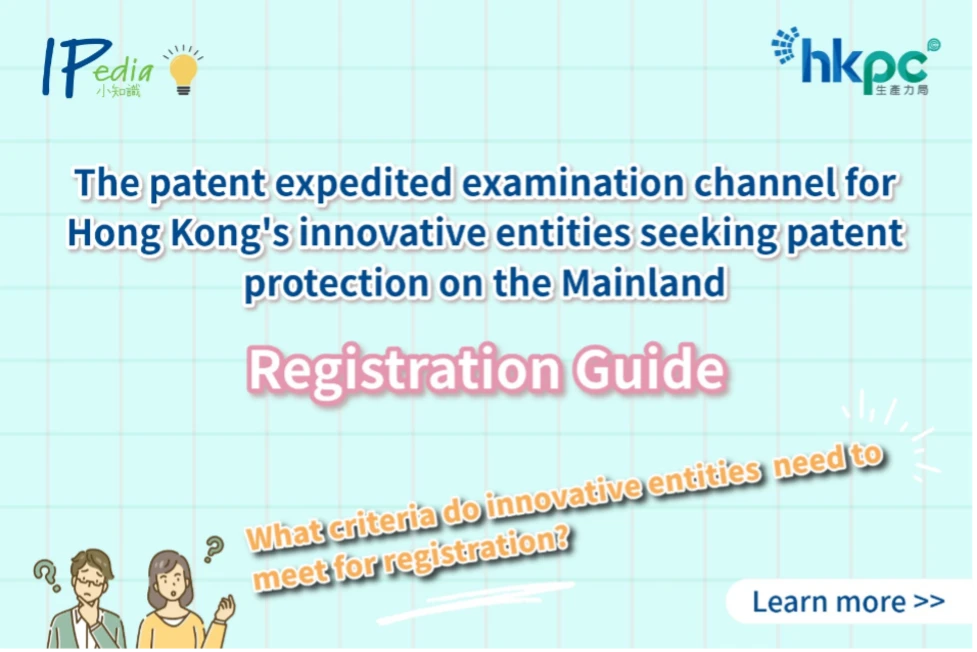 IPedia 小知識

hkpc 生產力局

The patent expedited examination channel for Hong Kong's innovative entities seeking patent protection on the Mainland

Registration Guide

What criteria do innovative entities need to meet for registration?

Learn more >>